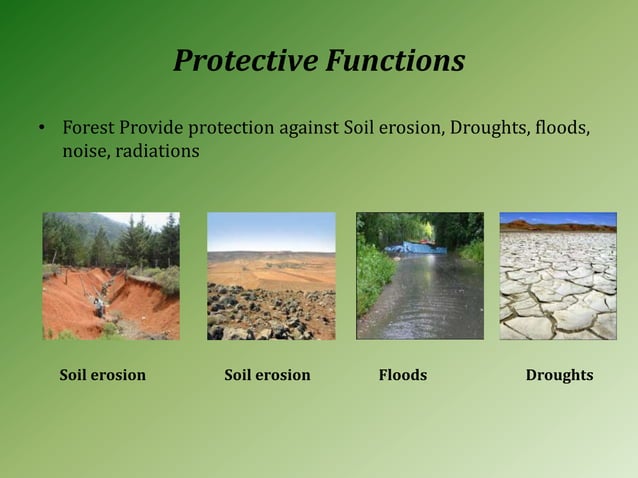 Protective Functions

• Forest Provide protection against Soil erosion, Droughts, floods, noise, radiations

Soil erosion

Soil erosion

Floods

Droughts